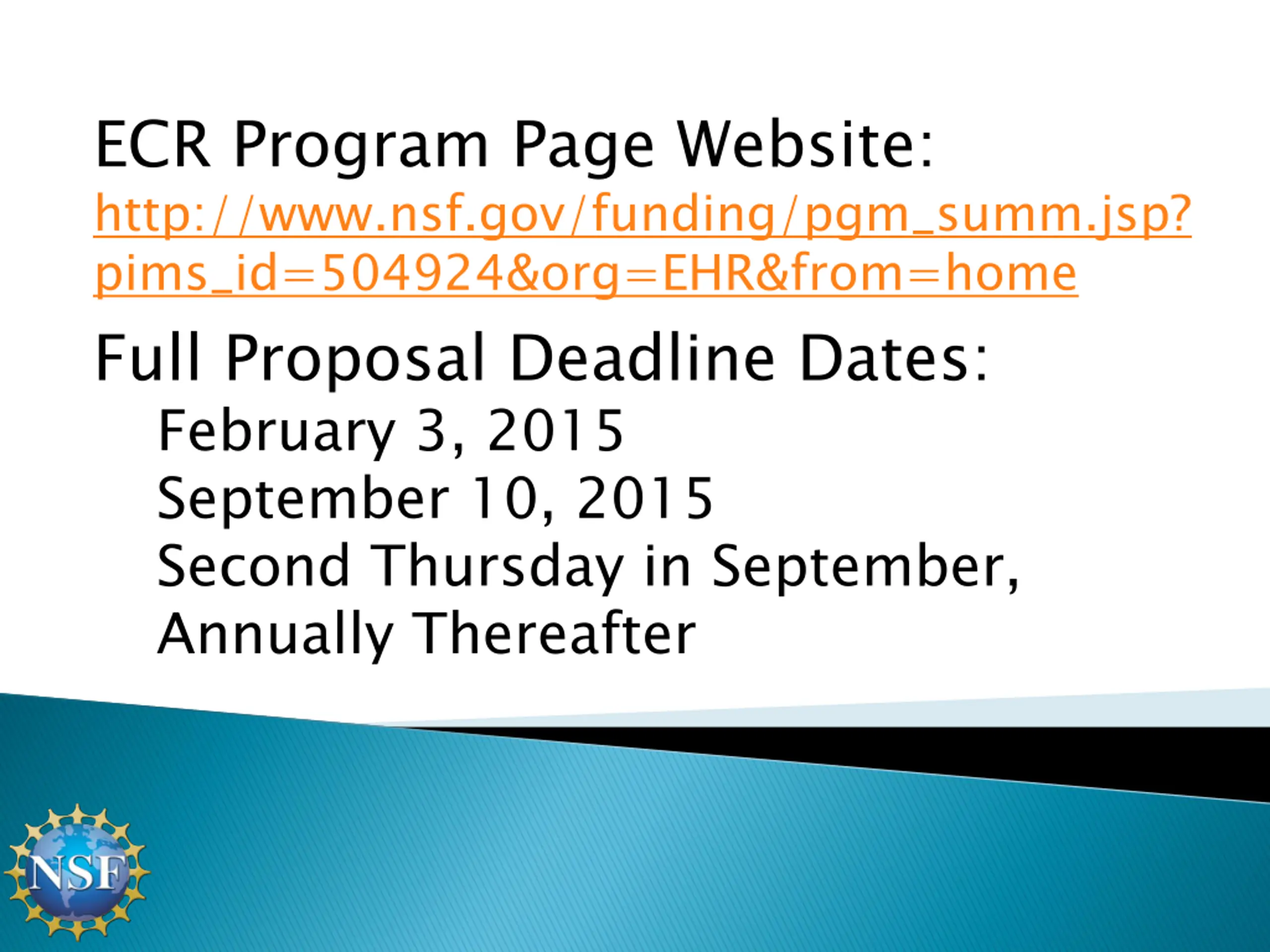 ECR Program Page Website:
http://www.nsf.gov/funding/pgm_summ.jsp?pims_id=504924&org=EHR&from=home

Full Proposal Deadline Dates:
February 3, 2015
September 10, 2015
Second Thursday in September, Annually Thereafter

NSF